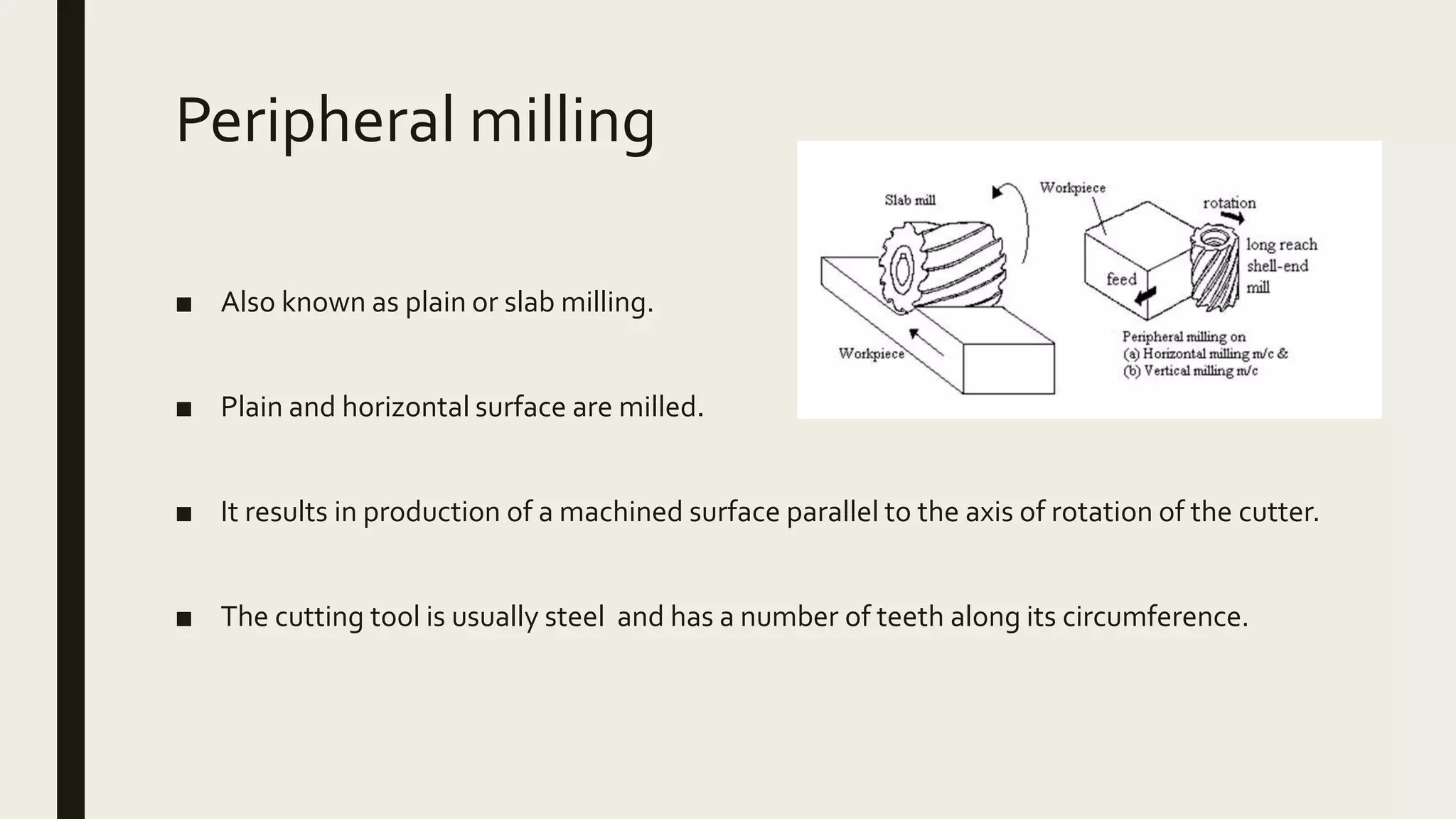 Peripheral milling

Slab mill

Workpiece

Workpiece

rotation

long reach shell-end mill

feed

Peripheral milling on
(a) Horizontal milling m/c &
(b) Vertical milling m/c

■ Also known as plain or slab milling.

■ Plain and horizontal surface are milled.

■ It results in production of a machined surface parallel to the axis of rotation of the cutter.

■ The cutting tool is usually steel and has a number of teeth along its circumference.